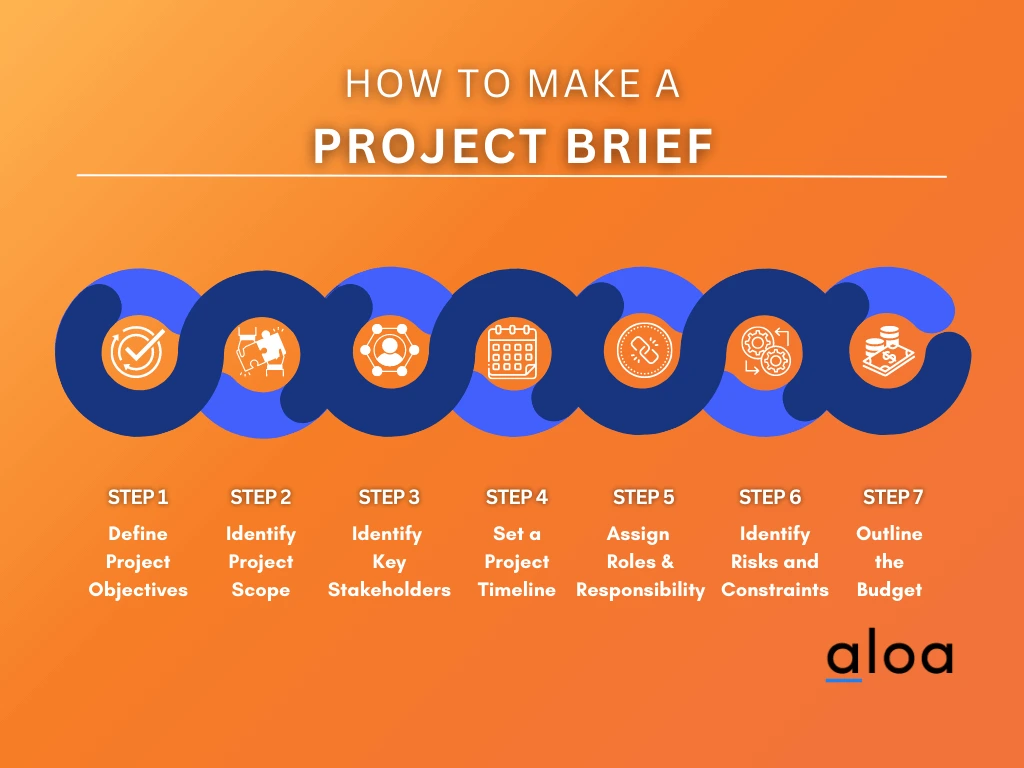 HOW TO MAKE A
PROJECT BRIEF

STEP 1
Define Project Objectives

STEP 2
Identify Project Scope

STEP 3
Identify Key Stakeholders

STEP 4
Set a Project Timeline

STEP 5
Assign Roles & Responsibility

STEP 6
Identify Risks and Constraints

STEP 7
Outline the Budget

aloa